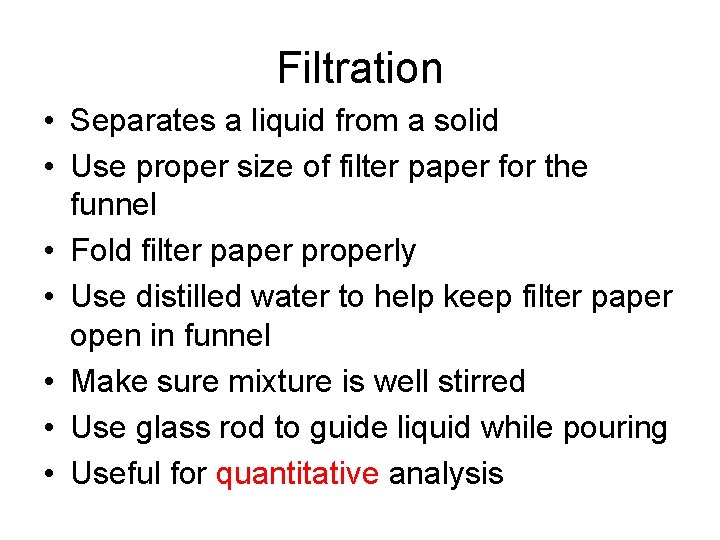 Filtration

• Separates a liquid from a solid
• Use proper size of filter paper for the funnel
• Fold filter paper properly
• Use distilled water to help keep filter paper open in funnel
• Make sure mixture is well stirred
• Use glass rod to guide liquid while pouring
• Useful for quantitative analysis